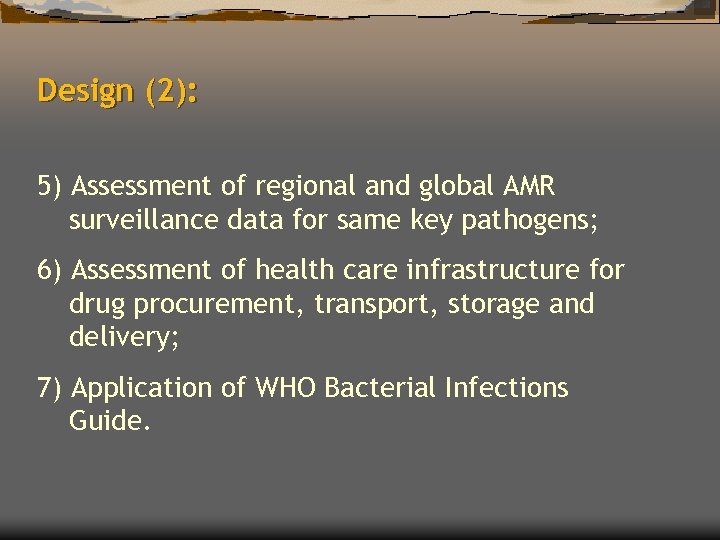 Design (2):

5) Assessment of regional and global AMR surveillance data for same key pathogens;

6) Assessment of health care infrastructure for drug procurement, transport, storage and delivery;

7) Application of WHO Bacterial Infections Guide.